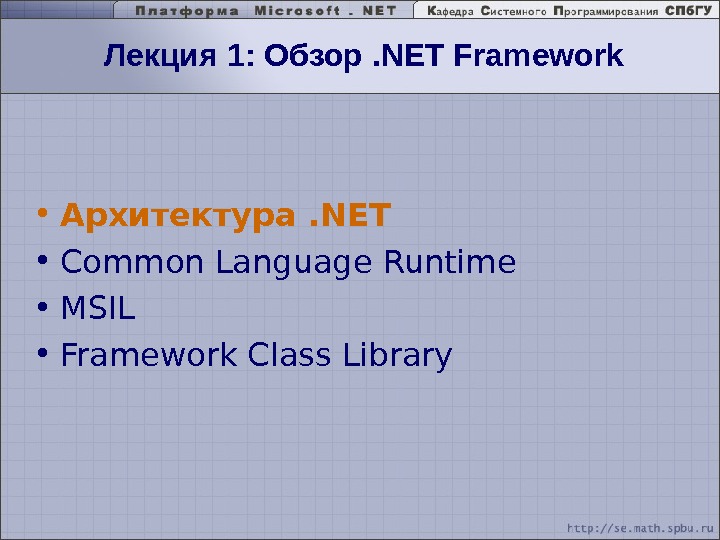 Платформа Microsoft . NET

Кафедра Системного Программирования СПбГУ

Лекция 1: Обзор .NET Framework

• Архитектура .NET
• Common Language Runtime
• MSIL
• Framework Class Library

http://se.math.spbu.ru